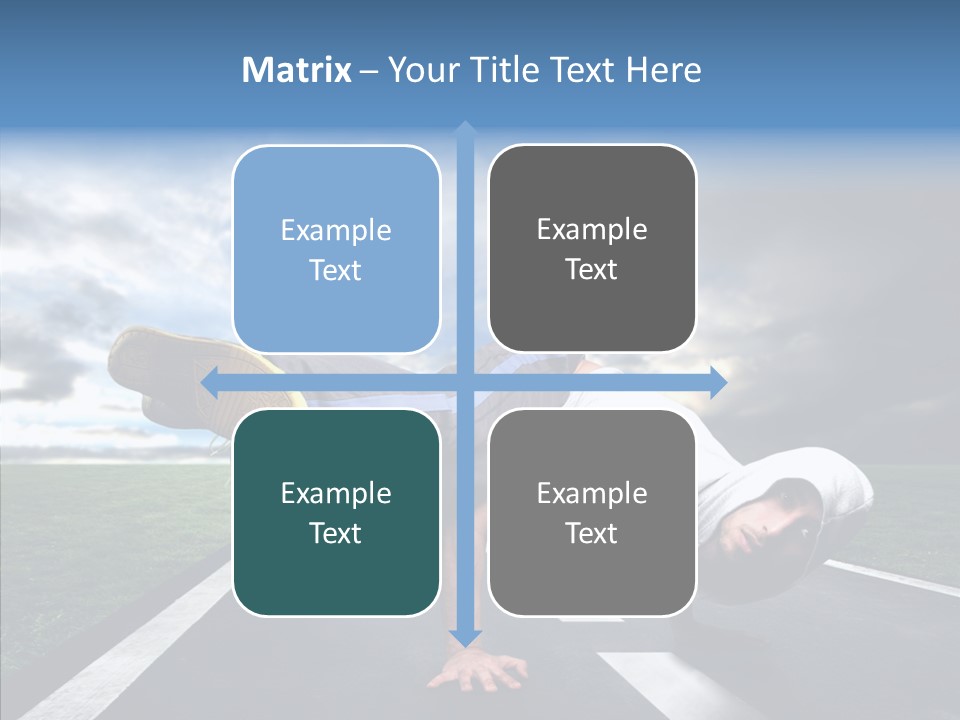 Matrix – Your Title Text Here

Example Text

Example Text

Example Text

Example Text